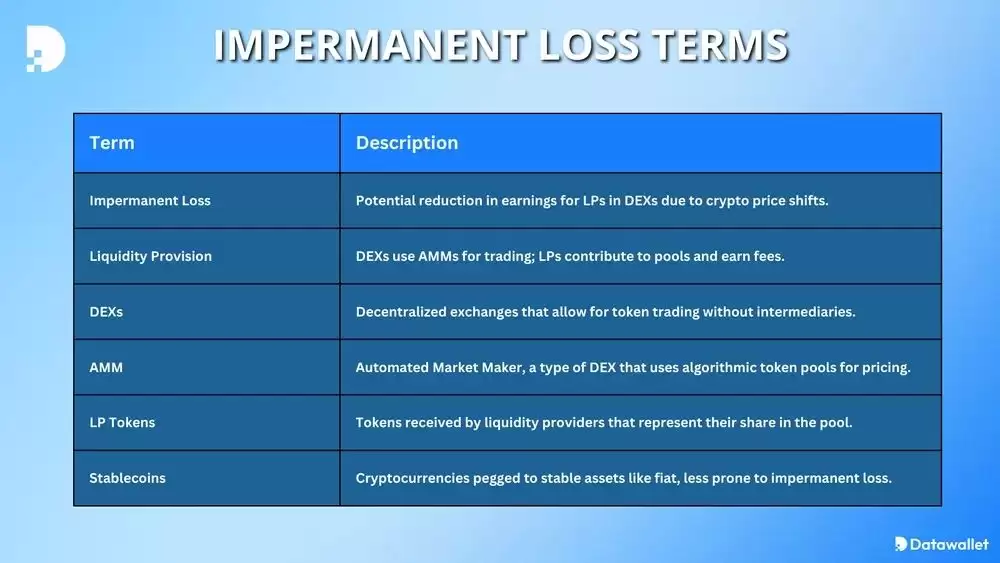 IMPERMANENT LOSS TERMS

| Term | Description |
|---|---|
| Impermanent Loss | Potential reduction in earnings for LPs in DEXs due to crypto price shifts. |
| Liquidity Provision | DEXs use AMMs for trading; LPs contribute to pools and earn fees. |
| DEXs | Decentralized exchanges that allow for token trading without intermediaries. |
| AMM | Automated Market Maker, a type of DEX that uses algorithmic token pools for pricing. |
| LP Tokens | Tokens received by liquidity providers that represent their share in the pool. |
| Stablecoins | Cryptocurrencies pegged to stable assets like fiat, less prone to impermanent loss. |

Datawallet